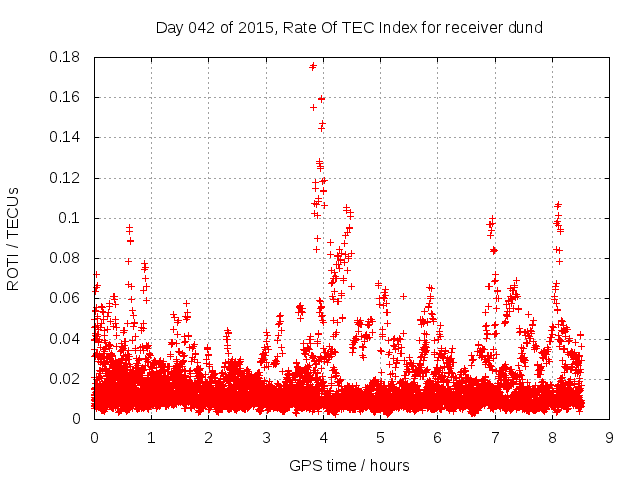 Day 042 of 2015, Rate Of TEC Index for receiver dund

ROTI / TECUs

0.18
0.16
0.14
0.12
0.1
0.08
0.06
0.04
0.02
0

0 1 2 3 4 5 6 7 8 9

GPS time / hours